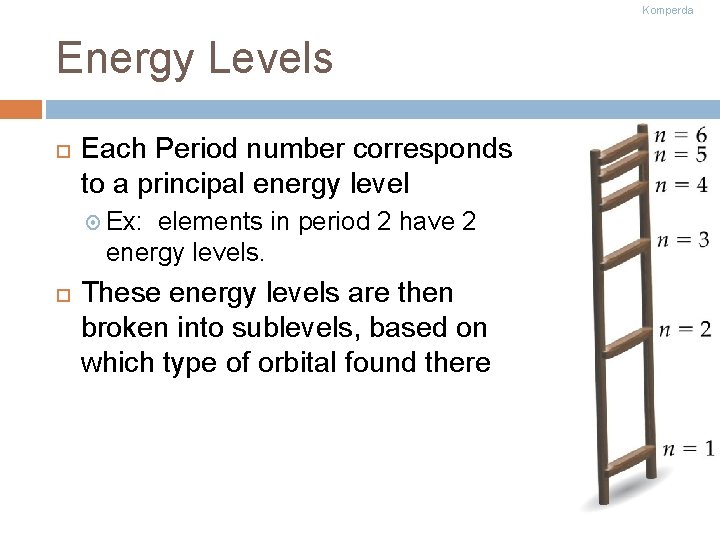 Komperda

Energy Levels

Each Period number corresponds to a principal energy level

Ex: elements in period 2 have 2 energy levels.

These energy levels are then broken into sublevels, based on which type of orbital found there

$n = 6$
$n = 5$
$n = 4$
$n = 3$
$n = 2$
$n = 1$